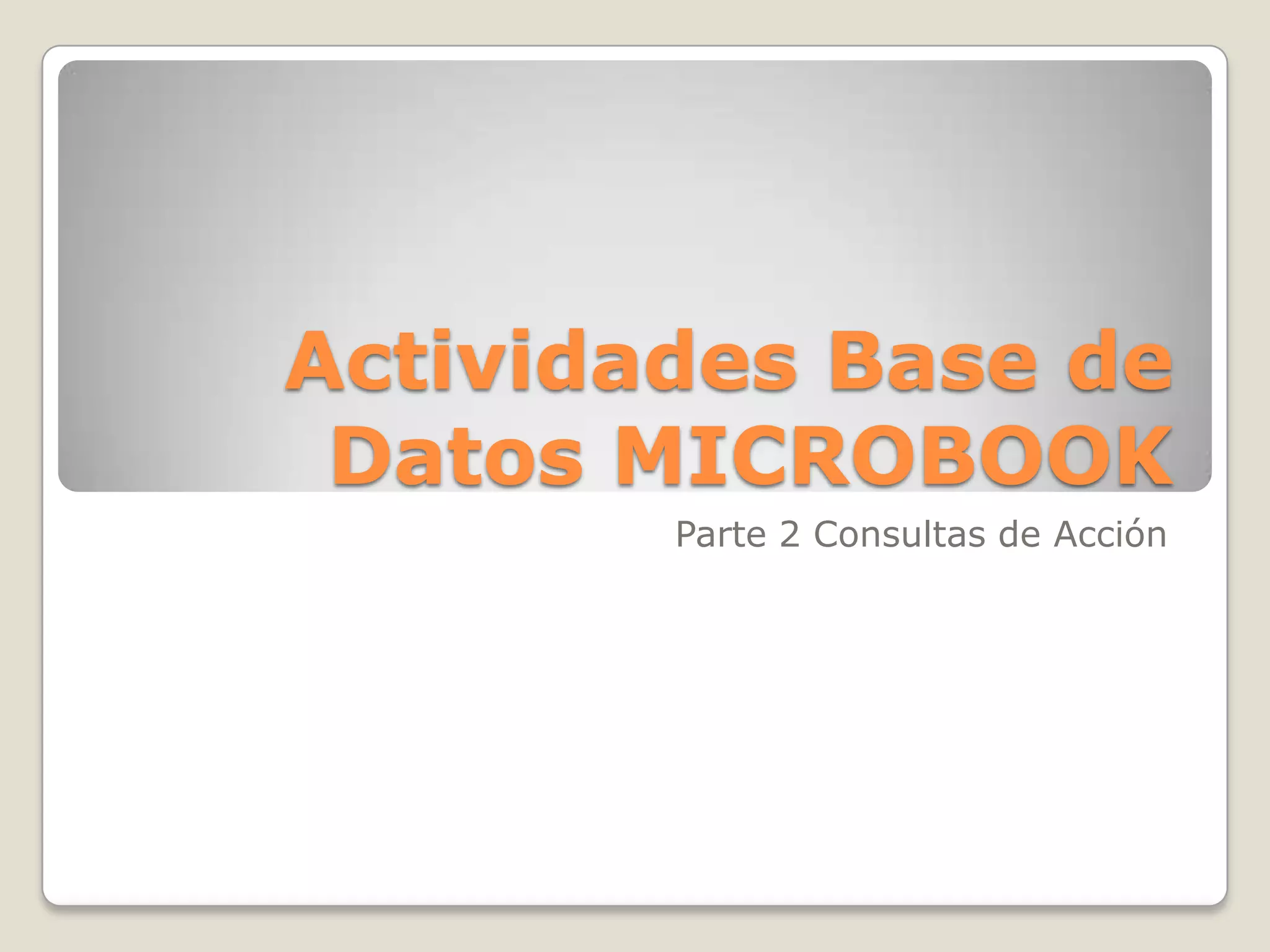 Actividades Base de Datos MICROBOOK

Parte 2 Consultas de Acción